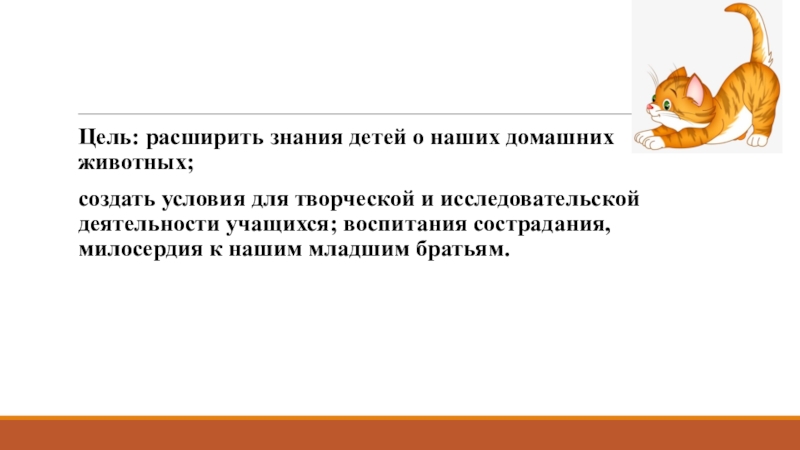 Цель: расширить знания детей о наших домашних животных;

создать условия для творческой и исследовательской деятельности учащихся; воспитания сострадания, милосердия к нашим младшим братьям.